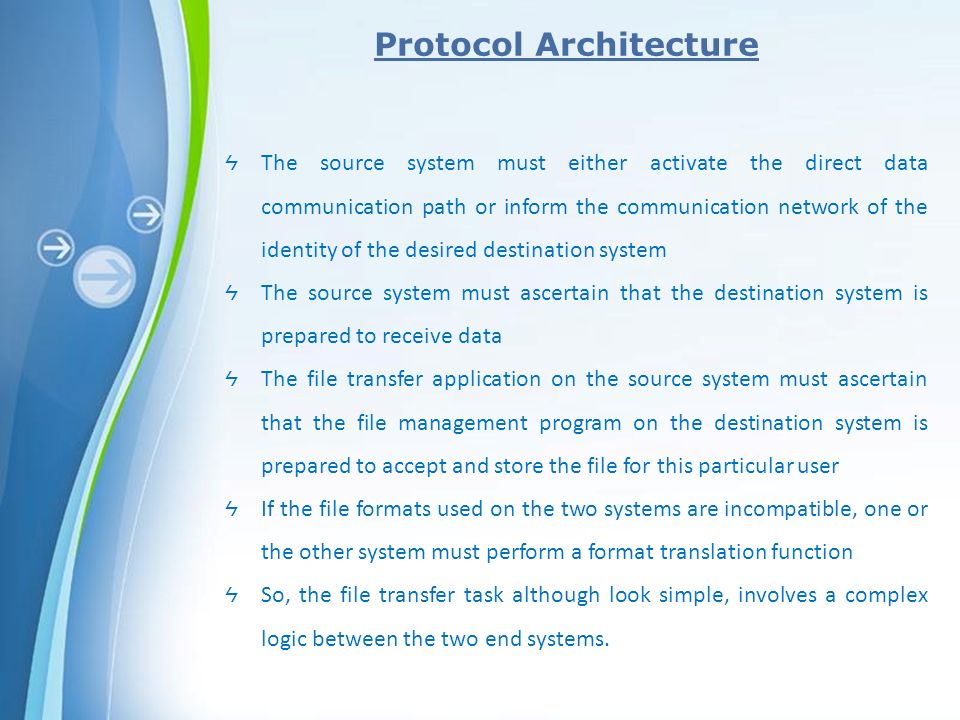 Protocol Architecture

ϟ The source system must either activate the direct data communication path or inform the communication network of the identity of the desired destination system

ϟ The source system must ascertain that the destination system is prepared to receive data

ϟ The file transfer application on the source system must ascertain that the file management program on the destination system is prepared to accept and store the file for this particular user

ϟ If the file formats used on the two systems are incompatible, one or the other system must perform a format translation function

ϟ So, the file transfer task although look simple, involves a complex logic between the two end systems.